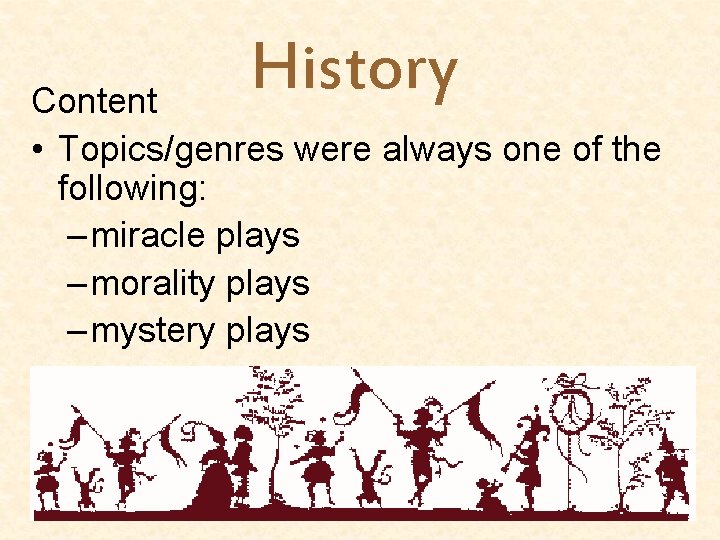 History

Content

• Topics/genres were always one of the following:
– miracle plays
– morality plays
– mystery plays